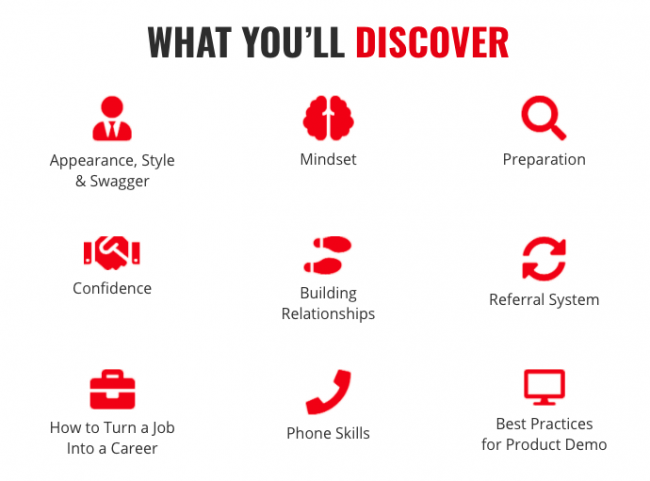 WHAT YOU'LL DISCOVER

Appearance, Style & Swagger

Mindset

Preparation

Confidence

Building Relationships

Referral System

How to Turn a Job Into a Career

Phone Skills

Best Practices for Product Demo